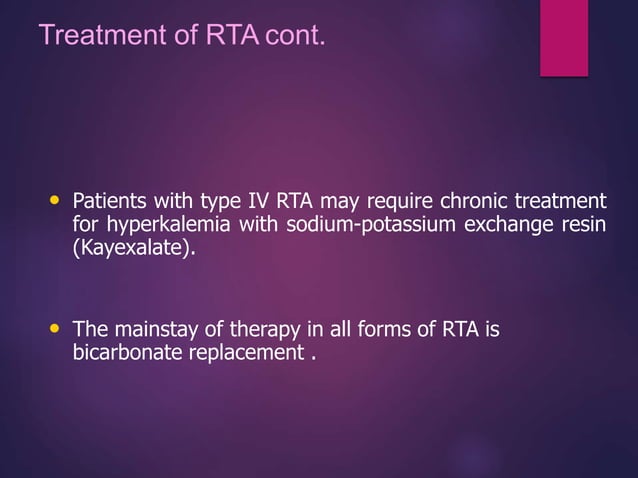 Treatment of RTA cont.

• Patients with type IV RTA may require chronic treatment for hyperkalemia with sodium-potassium exchange resin (Kayexalate).

• The mainstay of therapy in all forms of RTA is bicarbonate replacement .